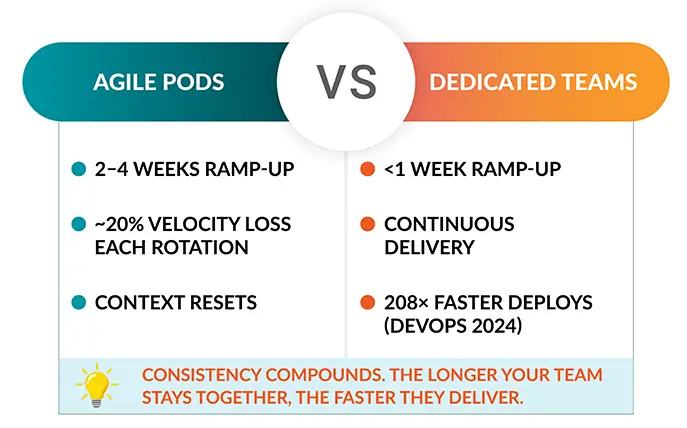 AGILE PODS

VS

DEDICATED TEAMS

2–4 WEEKS RAMP-UP

~20% VELOCITY LOSS EACH ROTATION

CONTEXT RESETS

<1 WEEK RAMP-UP

CONTINUOUS DELIVERY

208× FASTER DEPLOYS (DEVOPS 2024)

CONSISTENCY COMPOUNDS. THE LONGER YOUR TEAM STAYS TOGETHER, THE FASTER THEY DELIVER.